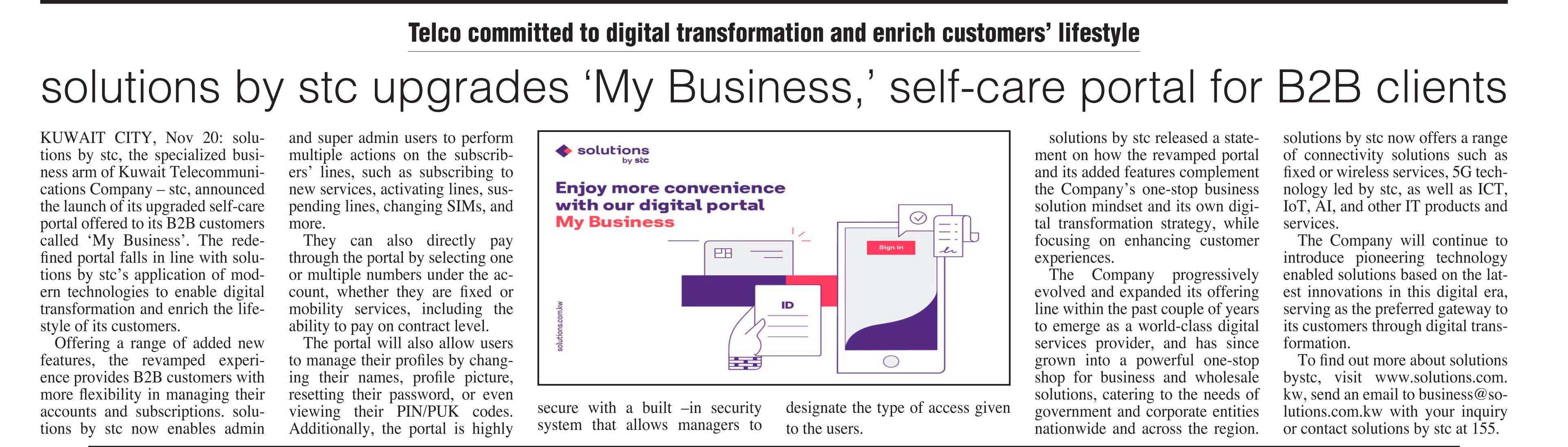 Telco committed to digital transformation and enrich customers' lifestyle

solutions by stc upgrades 'My Business,' self-care portal for B2B clients

KUWAIT CITY, Nov 20: solutions by stc, the specialized business arm of Kuwait Telecommunications Company – stc, announced the launch of its upgraded self-care portal offered to its B2B customers called 'My Business'. The redefined portal falls in line with solutions by stc's application of modern technologies to enable digital transformation and enrich the lifestyle of its customers.

Offering a range of added new features, the revamped experience provides B2B customers with more flexibility in managing their accounts and subscriptions. solutions by stc now enables admin and super admin users to perform multiple actions on the subscribers' lines, such as subscribing to new services, activating lines, suspending lines, changing SIMs, and more.

They can also directly pay through the portal by selecting one or multiple numbers under the account, whether they are fixed or mobility services, including the ability to pay on contract level.

The portal will also allow users to manage their profiles by changing their names, profile picture, resetting their password, or even viewing their PIN/PUK codes. Additionally, the portal is highly secure with a built –in security system that allows managers to designate the type of access given to the users.

solutions
by stc

Enjoy more convenience with our digital portal
My Business

Sign in

ID

solutions.com.kw

solutions by stc released a statement on how the revamped portal and its added features complement the Company's one-stop business solution mindset and its own digital transformation strategy, while focusing on enhancing customer experiences.

The Company progressively evolved and expanded its offering line within the past couple of years to emerge as a world-class digital services provider, and has since grown into a powerful one-stop shop for business and wholesale solutions, catering to the needs of government and corporate entities nationwide and across the region.

solutions by stc now offers a range of connectivity solutions such as fixed or wireless services, 5G technology led by stc, as well as ICT, IoT, AI, and other IT products and services.

The Company will continue to introduce pioneering technology enabled solutions based on the latest innovations in this digital era, serving as the preferred gateway to its customers through digital transformation.

To find out more about solutions bystc, visit www.solutions.com.kw, send an email to business@solutions.com.kw with your inquiry or contact solutions by stc at 155.